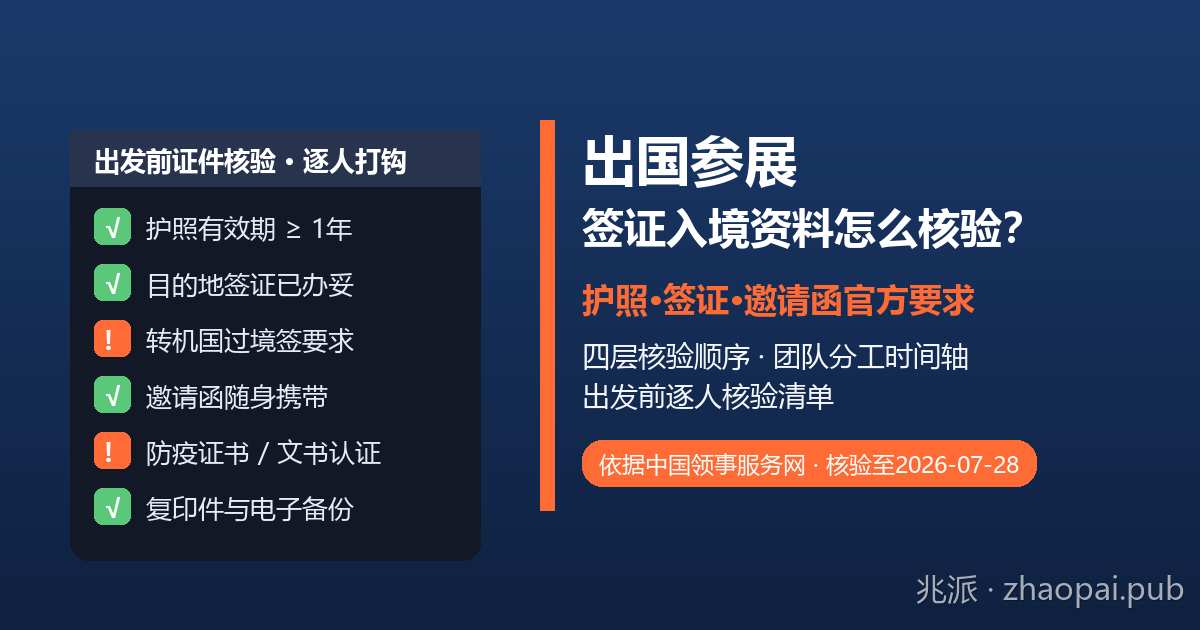 出发前证件核验 · 逐人打钩

√ 护照有效期 ≥ 1年
√ 目的地签证已办妥
! 转机国过境签要求
√ 邀请函随身携带
! 防疫证书 / 文书认证
√ 复印件与电子备份

出国参展
签证入境资料怎么核验?

护照•签证•邀请函官方要求

四层核验顺序 · 团队分工时间轴
出发前逐人核验清单

依据中国领事服务网 · 核验至2026-07-28

兆派 · zhaopai.pub